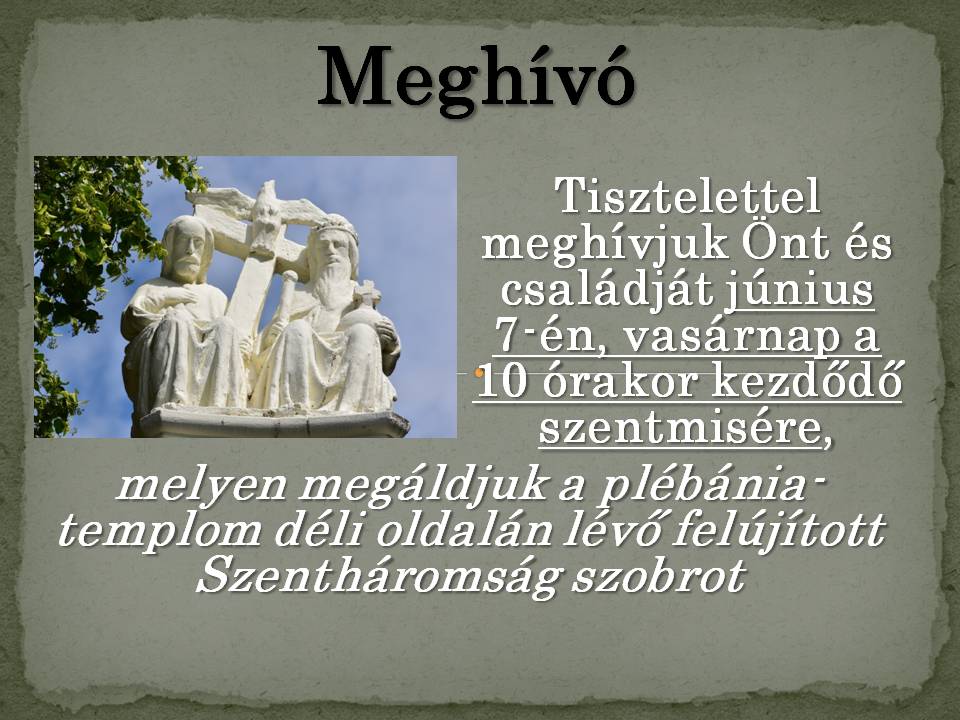 Meghívó

Tisztelettel meghívjuk Önt és családját június 7-én, vasárnap a 10 órakor kezdődő szentmisére,

melyen megáldjuk a plébánia-templom déli oldalán lévő felújított Szentháromság szobrot